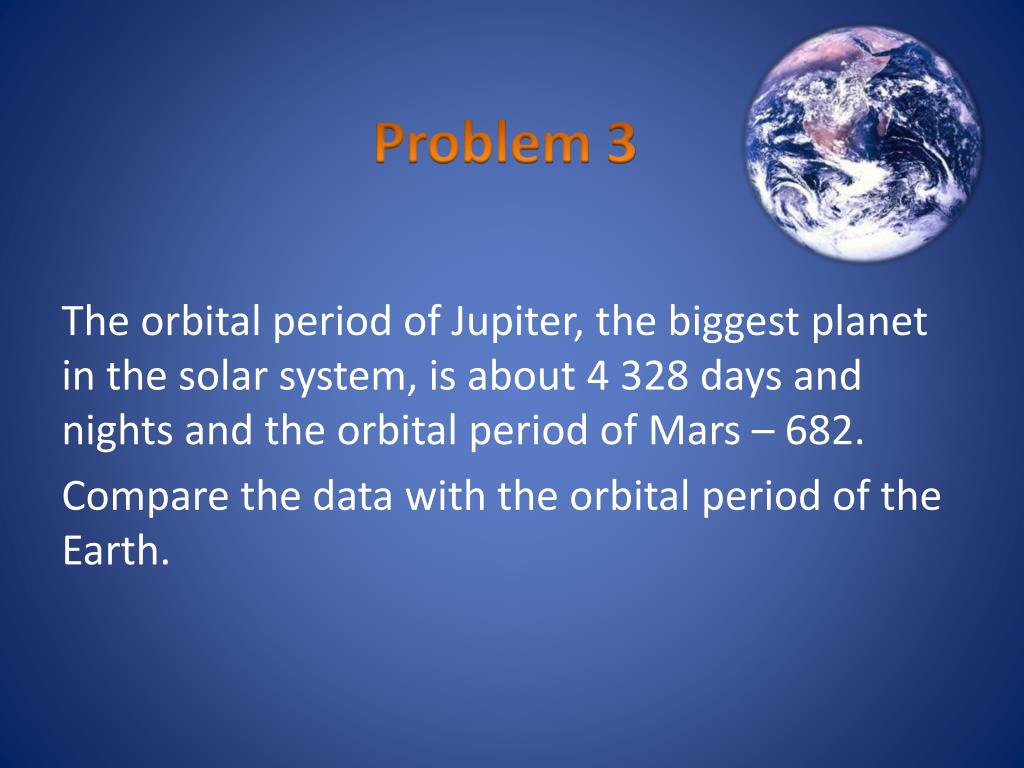 Problem 3

The orbital period of Jupiter, the biggest planet in the solar system, is about 4 328 days and nights and the orbital period of Mars – 682.

Compare the data with the orbital period of the Earth.